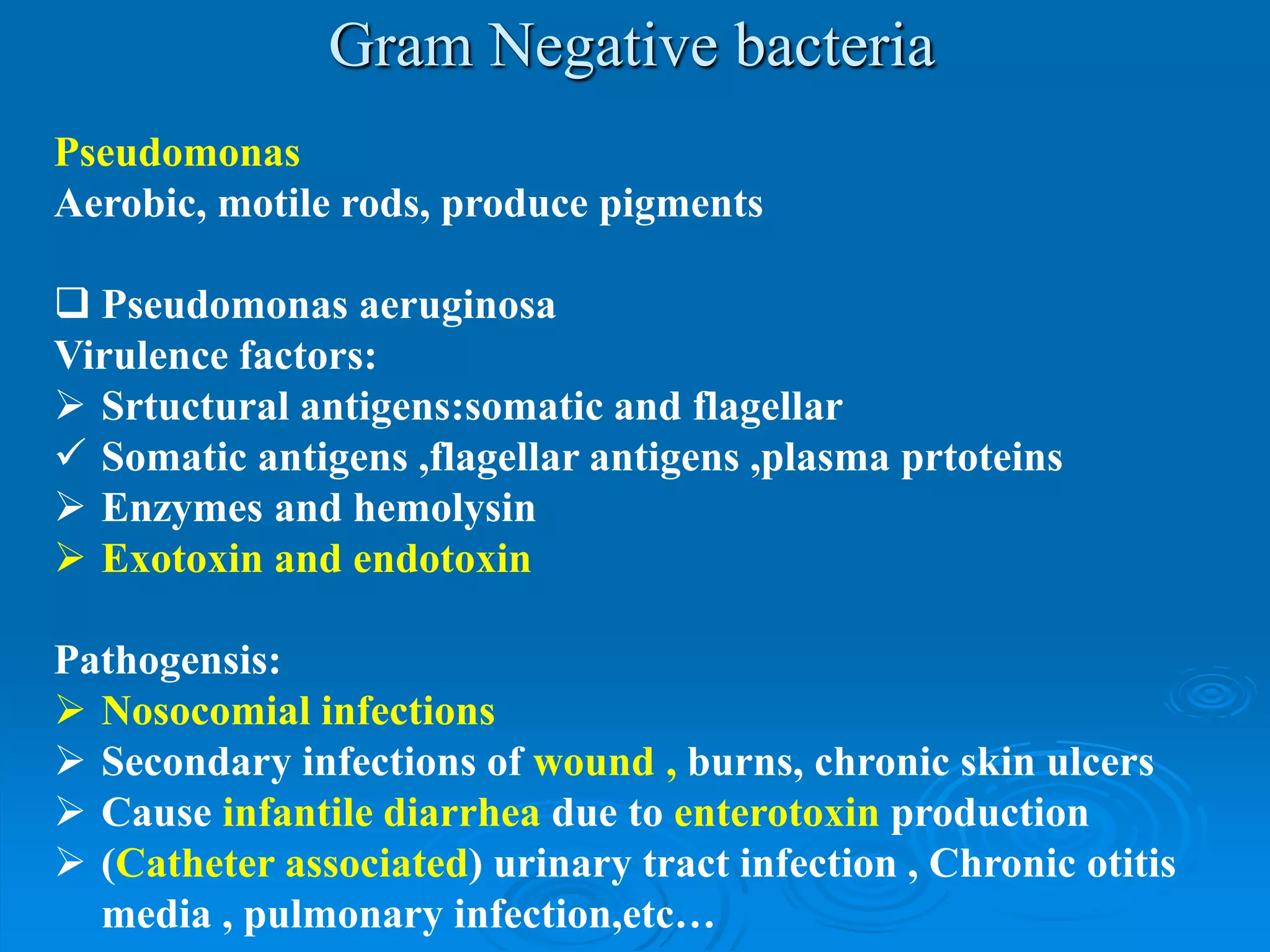 Gram Negative bacteria

Pseudomonas
Aerobic, motile rods, produce pigments

❑ Pseudomonas aeruginosa
Virulence factors:
➢ Srtuctural antigens:somatic and flagellar
✓ Somatic antigens ,flagellar antigens ,plasma prtoteins
➢ Enzymes and hemolysin
➢ Exotoxin and endotoxin

Pathogensis:
➢ Nosocomial infections
➢ Secondary infections of wound , burns, chronic skin ulcers
➢ Cause infantile diarrhea due to enterotoxin production
➢ (Catheter associated) urinary tract infection , Chronic otitis media , pulmonary infection,etc…